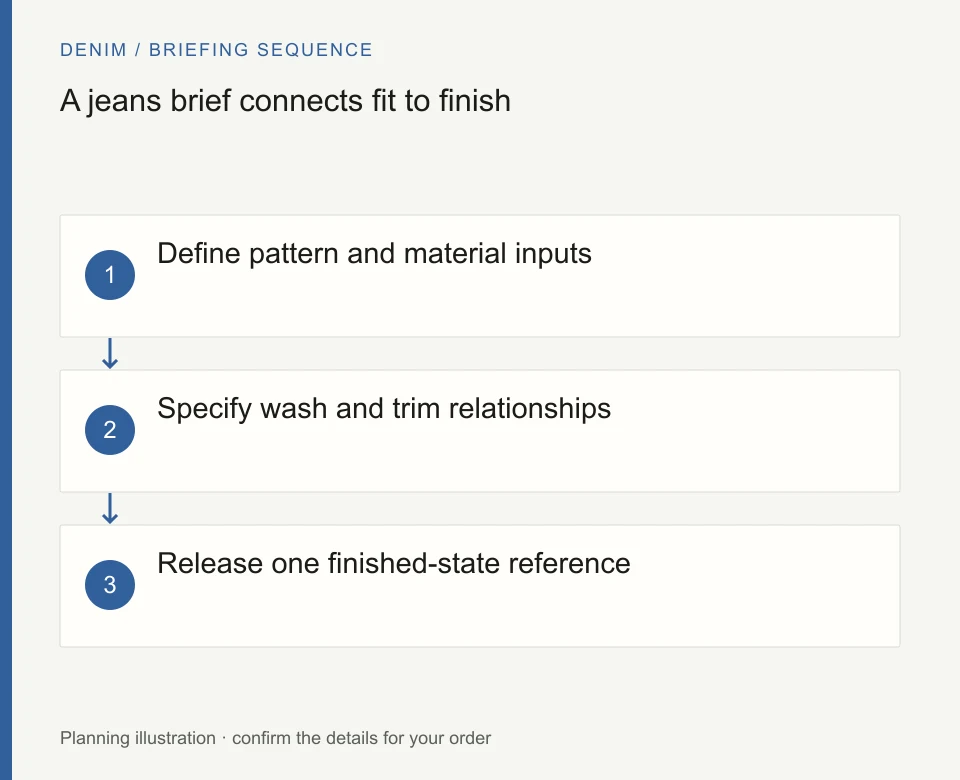 DENIM / BRIEFING SEQUENCE

A jeans brief connects fit to finish

1 Define pattern and material inputs

↓

2 Specify wash and trim relationships

↓

3 Release one finished-state reference

Planning illustration · confirm the details for your order